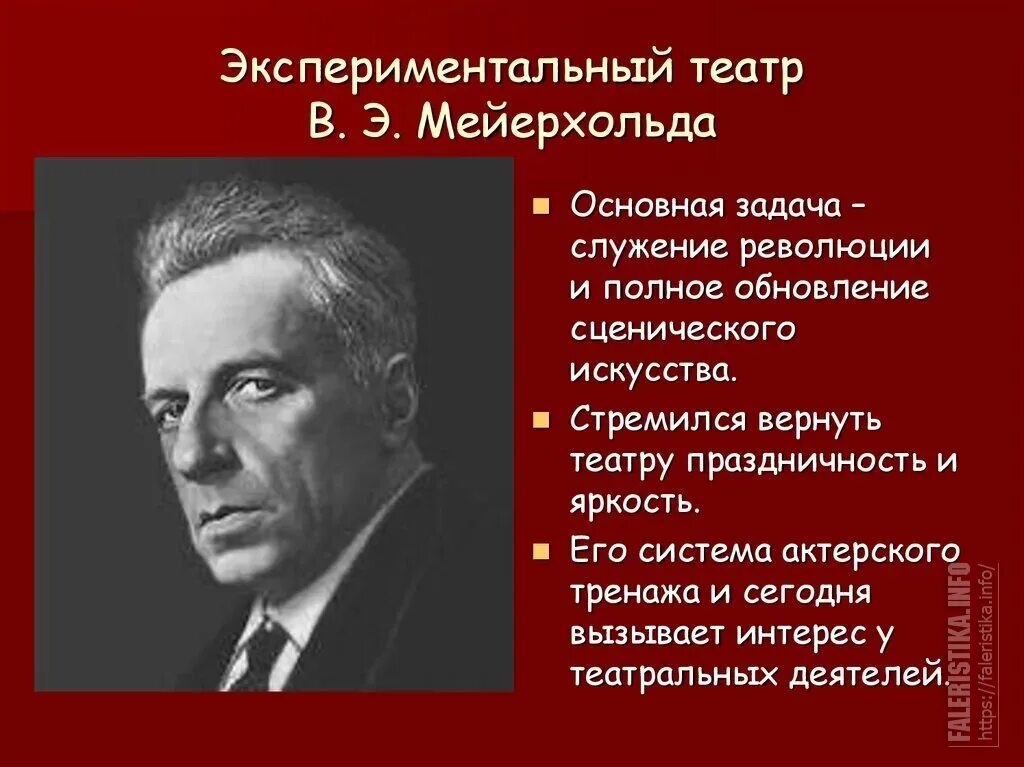 Экспериментальный театр В. Э. Мейерхольда

Основная задача – служение революции и полное обновление сценического искусства.

Стремился вернуть театру праздничность и яркость.

Его система актерского тренажа и сегодня вызывает интерес у театральных деятелей.

FALERISTIKA.INFO https://faleristika.info/